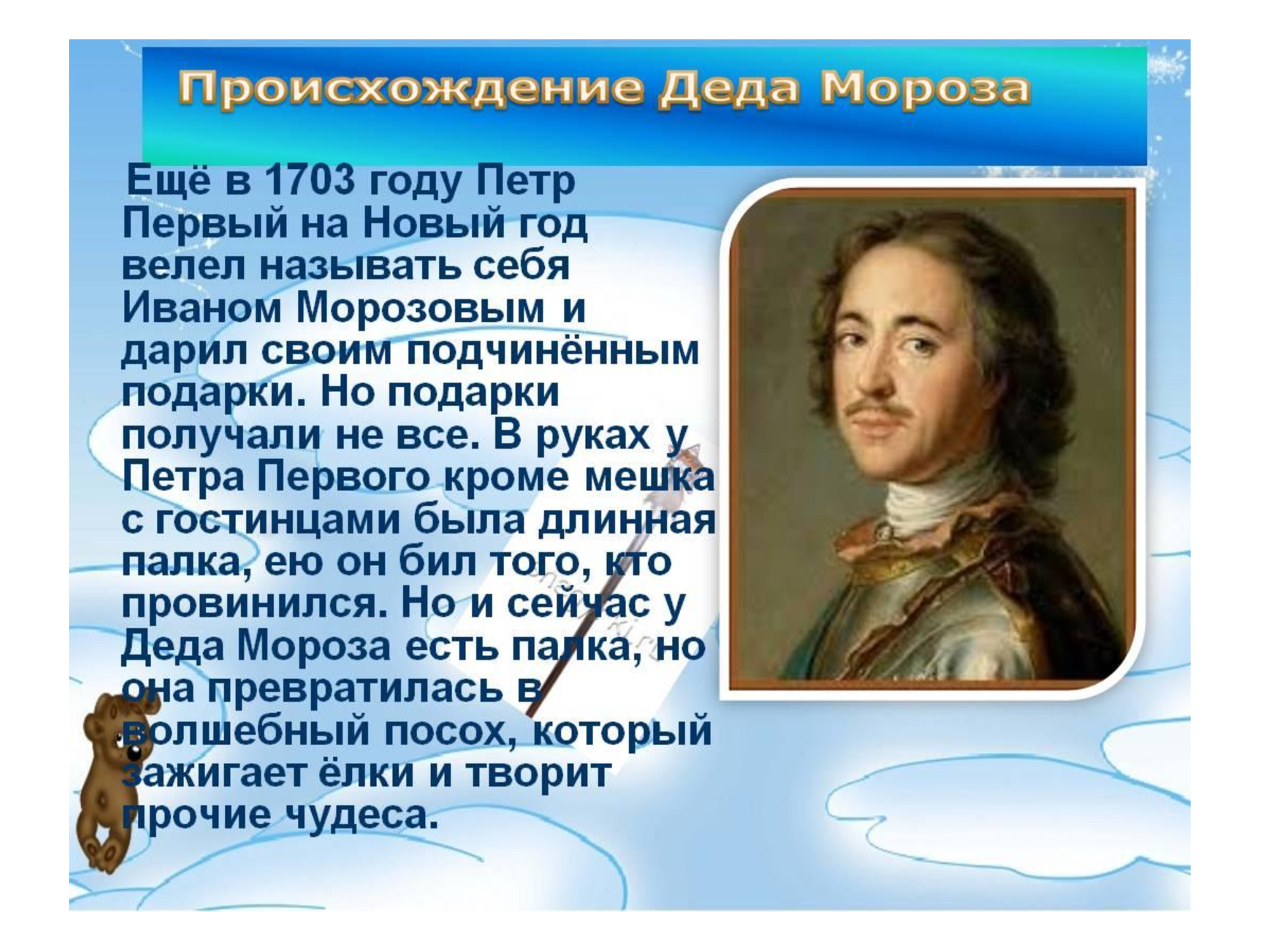 Происхождение Деда Мороза

Ещё в 1703 году Петр Первый на Новый год велел называть себя Иваном Морозовым и дарил своим подчинённым подарки. Но подарки получали не все. В руках у Петра Первого кроме мешка с гостинцами была длинная палка, ею он бил того, кто провинился. Но и сейчас у Деда Мороза есть палка, но она превратилась в волшебный посох, который зажигает ёлки и творит прочие чудеса.